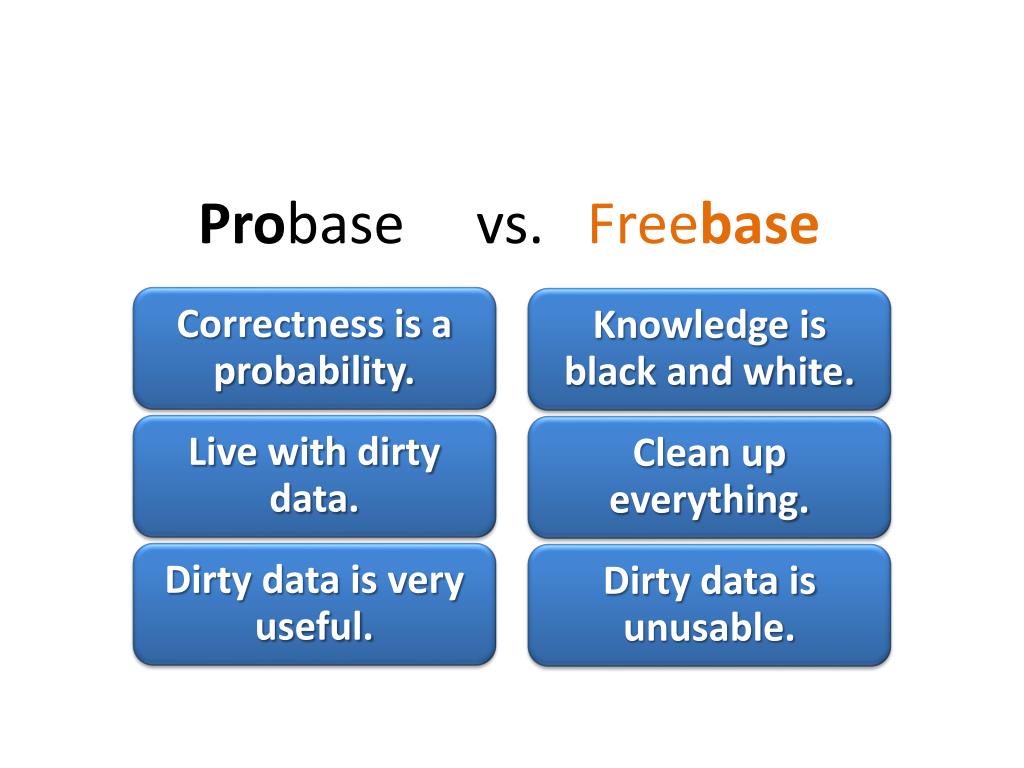 Probase vs. Freebase

Correctness is a probability.

Live with dirty data.

Dirty data is very useful.

Knowledge is black and white.

Clean up everything.

Dirty data is unusable.